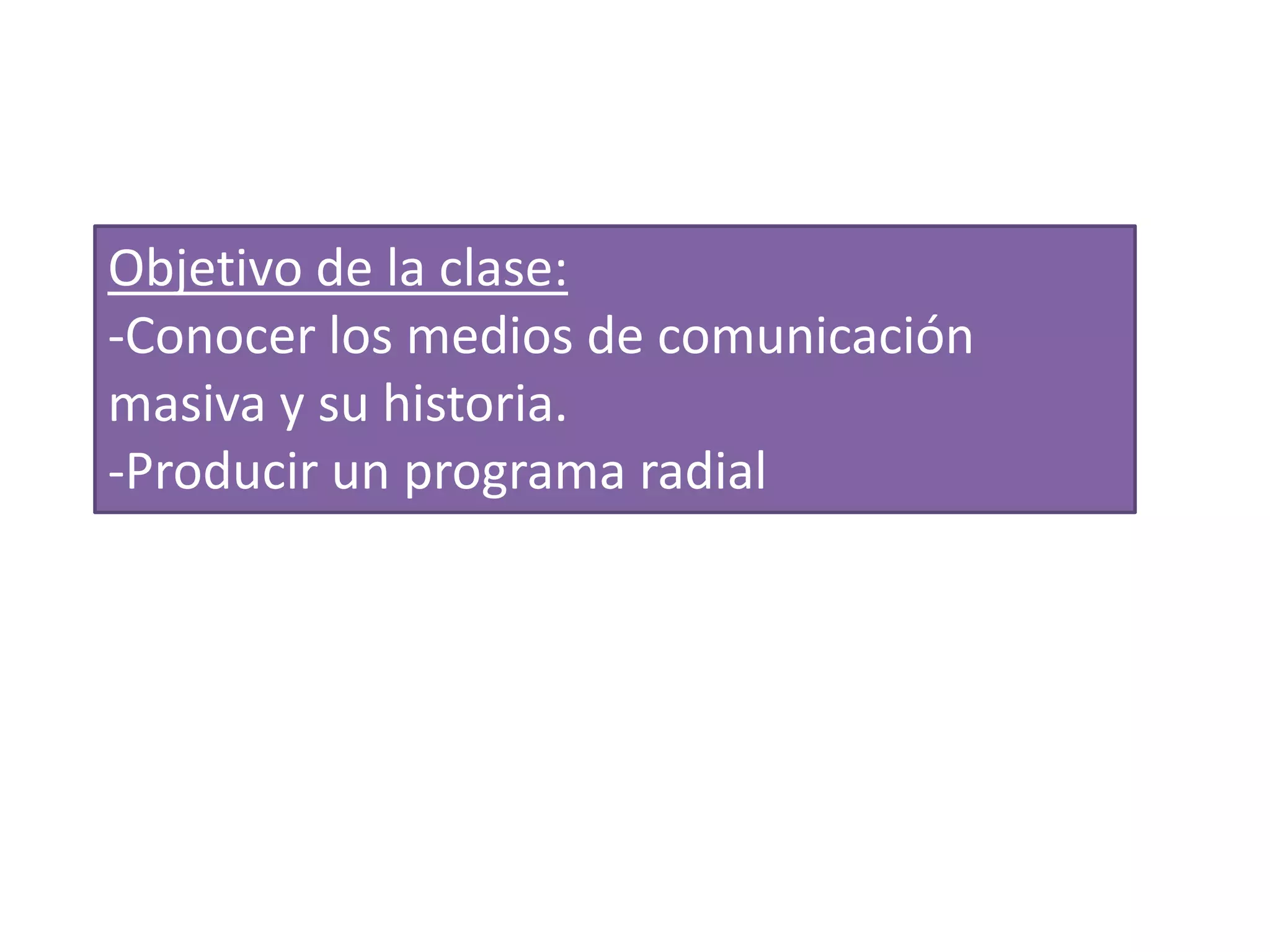 Objetivo de la clase:
-Conocer los medios de comunicación masiva y su historia.
-Producir un programa radial